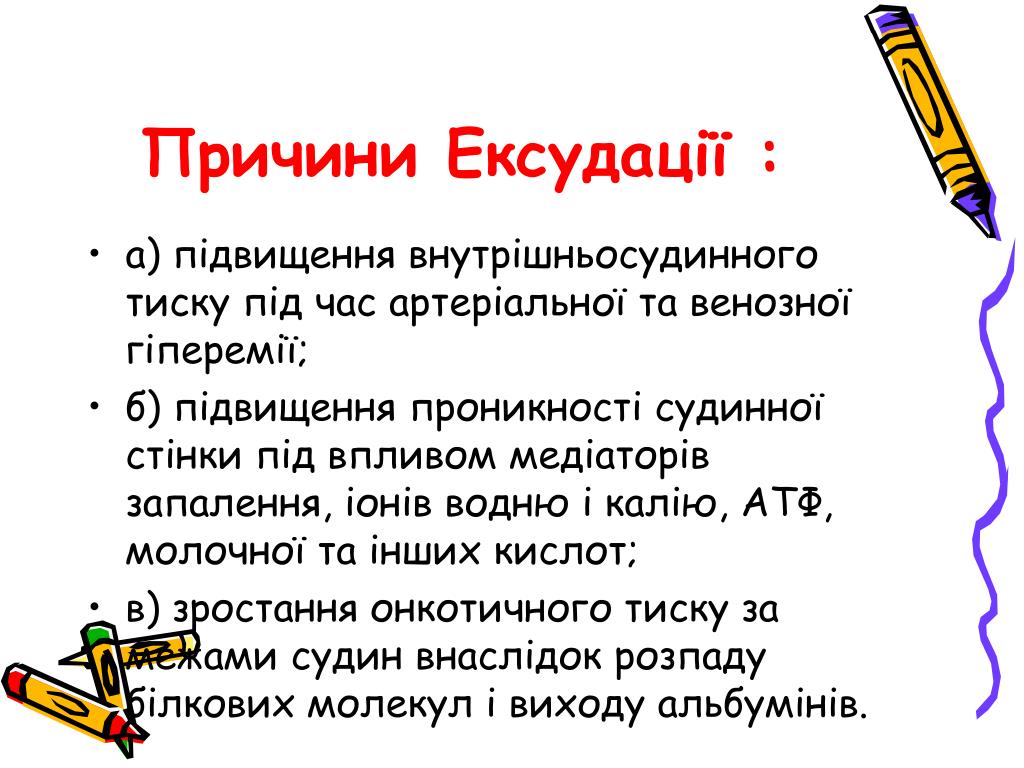 Причини Ексудації :

• а) підвищення внутрішньосудинного тиску під час артеріальної та венозної гіперемії;
• б) підвищення проникності судинної стінки під впливом медіаторів запалення, іонів водню і калію, АТФ, молочної та інших кислот;
• в) зростання онкотичного тиску за межами судин внаслідок розпаду білкових молекул і виходу альбумінів.